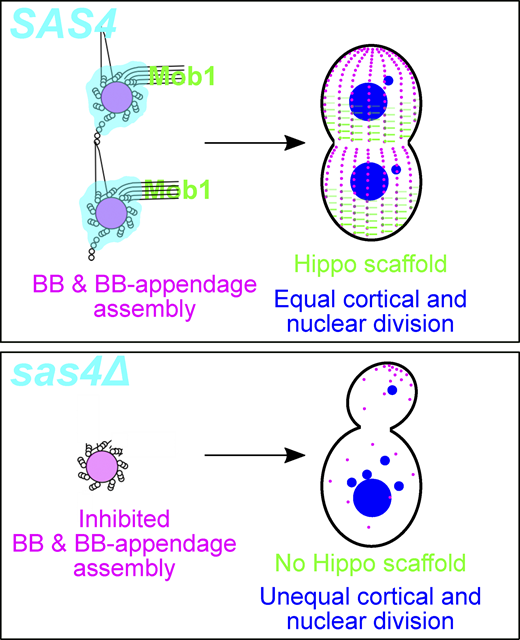 SAS4

Mob1

Mob1

BB & BB-appendage assembly

Hippo scaffold

Equal cortical and nuclear division

sas4Δ

Inhibited BB & BB-appendage assembly

No Hippo scaffold

Unequal cortical and nuclear division